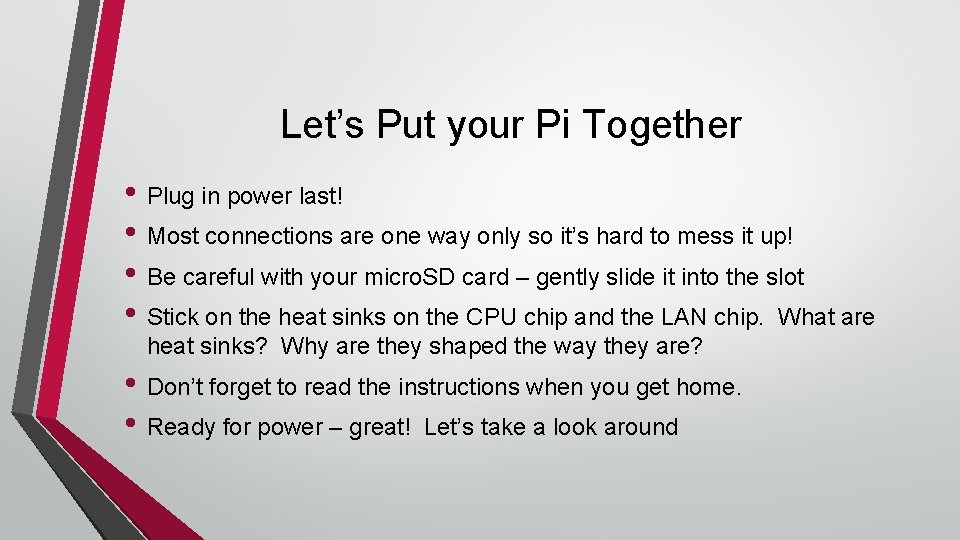 Let’s Put your Pi Together

• Plug in power last!
• Most connections are one way only so it’s hard to mess it up!
• Be careful with your micro.SD card – gently slide it into the slot
• Stick on the heat sinks on the CPU chip and the LAN chip. What are heat sinks? Why are they shaped the way they are?
• Don’t forget to read the instructions when you get home.
• Ready for power – great! Let’s take a look around